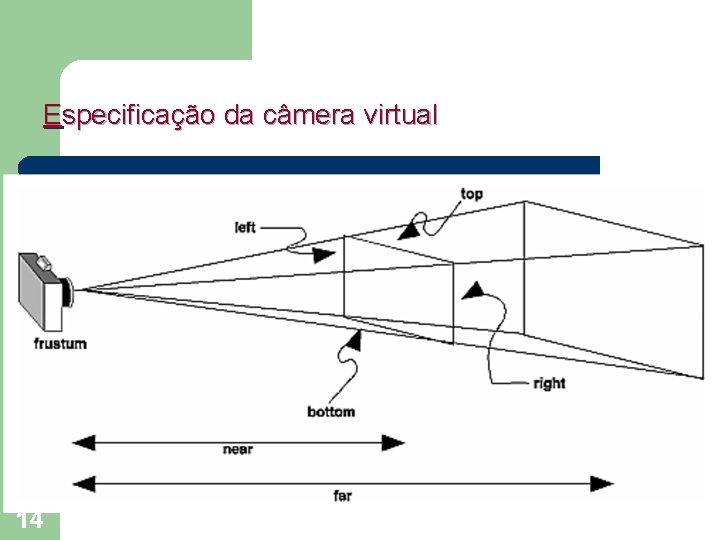 Especificação da câmera virtual

top

left

frustum

right

bottom

near

far

14